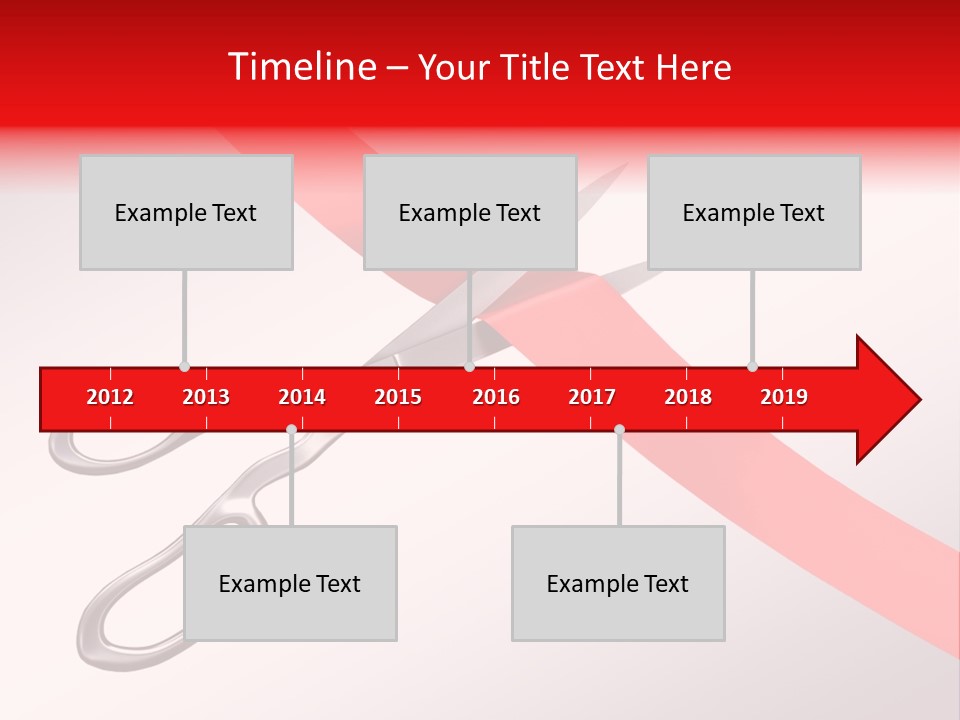 Timeline – Your Title Text Here

Example Text

Example Text

Example Text

2012 2013 2014 2015 2016 2017 2018 2019

Example Text

Example Text